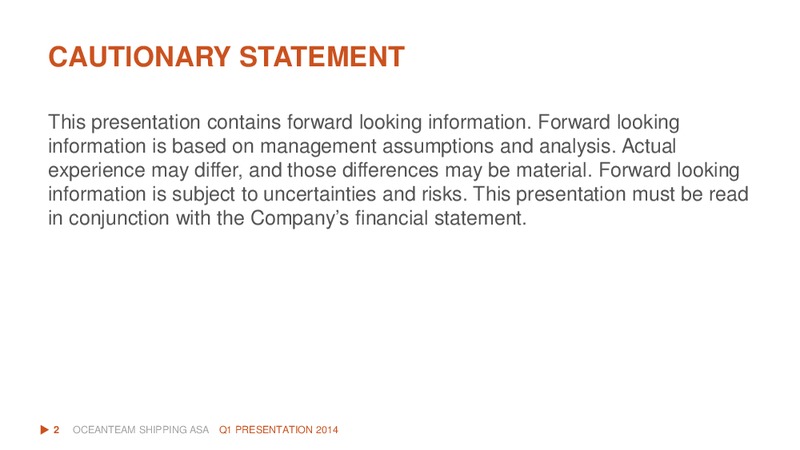 CAUTIONARY STATEMENT

This presentation contains forward looking information. Forward looking information is based on management assumptions and analysis. Actual experience may differ, and those differences may be material. Forward looking information is subject to uncertainties and risks. This presentation must be read in conjunction with the Company's financial statement.

2 OCEANTEAM SHIPPING ASA Q1 PRESENTATION 2014